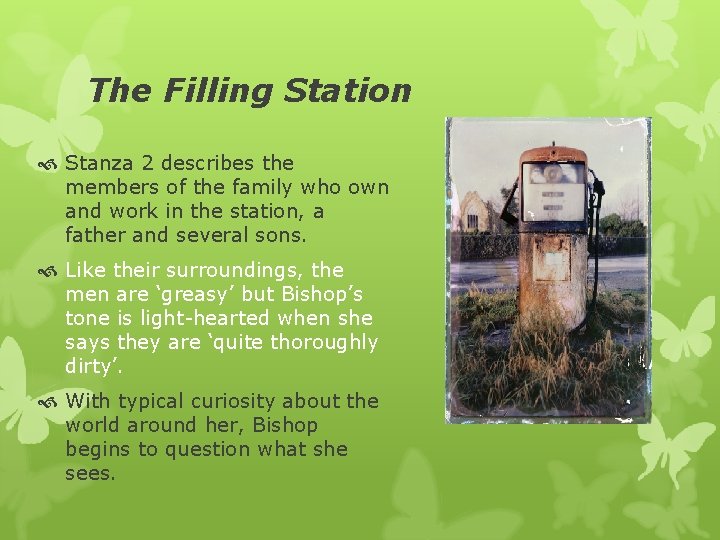 The Filling Station

Stanza 2 describes the members of the family who own and work in the station, a father and several sons.

Like their surroundings, the men are ‘greasy’ but Bishop’s tone is light-hearted when she says they are ‘quite thoroughly dirty’.

With typical curiosity about the world around her, Bishop begins to question what she sees.